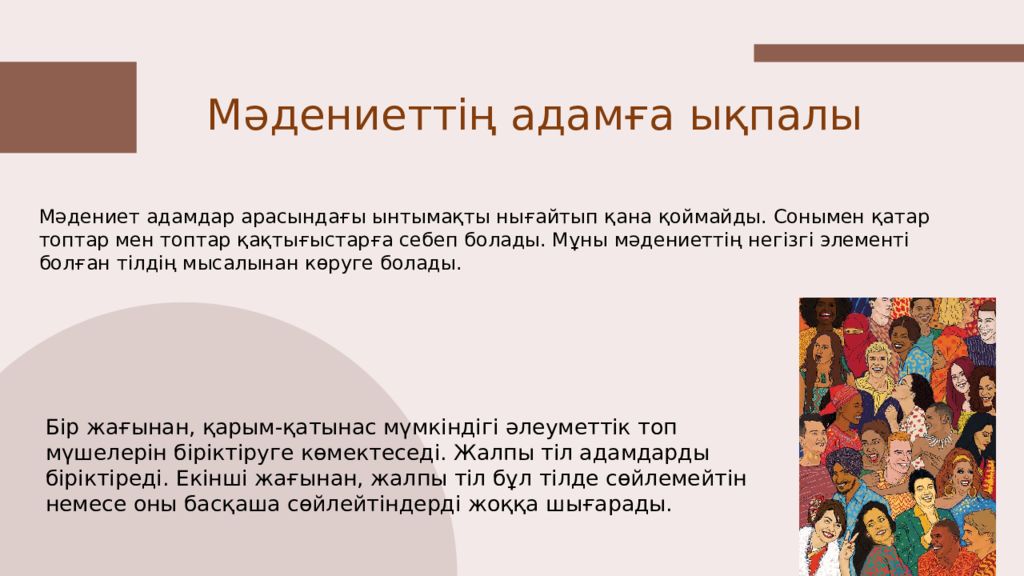 Мәдениеттің адамға ықпалы

Мәдениет адамдар арасындағы ынтымақты нығайтып қана қоймайды. Сонымен қатар топтар мен топтар қақтығыстарға себеп болады. Мұны мәдениеттің негізгі элементі болған тілдің мысалынан көруге болады.

Бір жағынан, қарым-қатынас мүмкіндігі әлеуметтік топ мүшелерін біріктіруге көмектеседі. Жалпы тіл адамдарды біріктіреді. Екінші жағынан, жалпы тіл бұл тілде сөйлемейтін немесе оны басқаша сөйлейтіндерді жоққа шығарады.